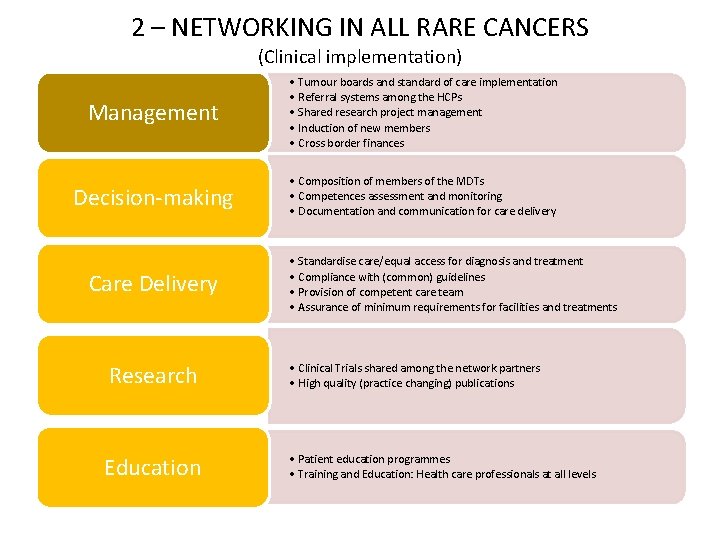 2 – NETWORKING IN ALL RARE CANCERS
(Clinical implementation)

Management

• Tumour boards and standard of care implementation
• Referral systems among the HCPs
• Shared research project management
• Induction of new members
• Cross border finances

Decision-making

• Composition of members of the MDTs
• Competences assessment and monitoring
• Documentation and communication for care delivery

Care Delivery

• Standardise care/equal access for diagnosis and treatment
• Compliance with (common) guidelines
• Provision of competent care team
• Assurance of minimum requirements for facilities and treatments

Research

• Clinical Trials shared among the network partners
• High quality (practice changing) publications

Education

• Patient education programmes
• Training and Education: Health care professionals at all levels